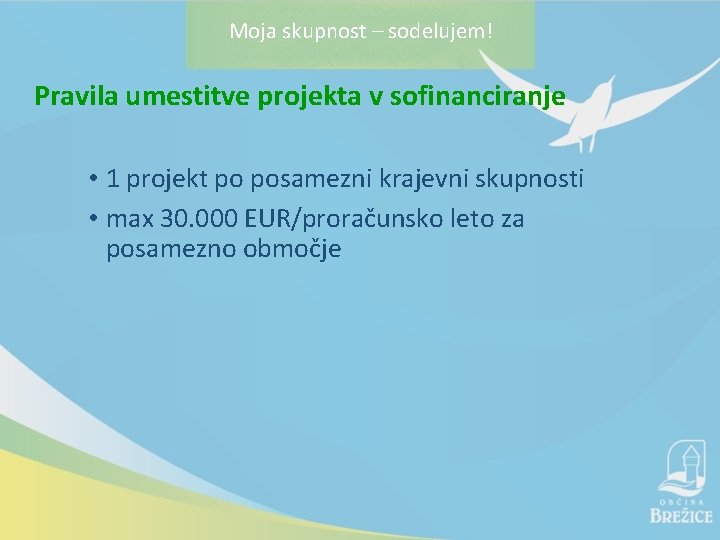 Moja skupnost – sodelujem!

Pravila umestitve projekta v sofinanciranje

• 1 projekt po posamezni krajevni skupnosti
• max 30.000 EUR/proračunsko leto za posamezno območje

OBČINA BREŽICE